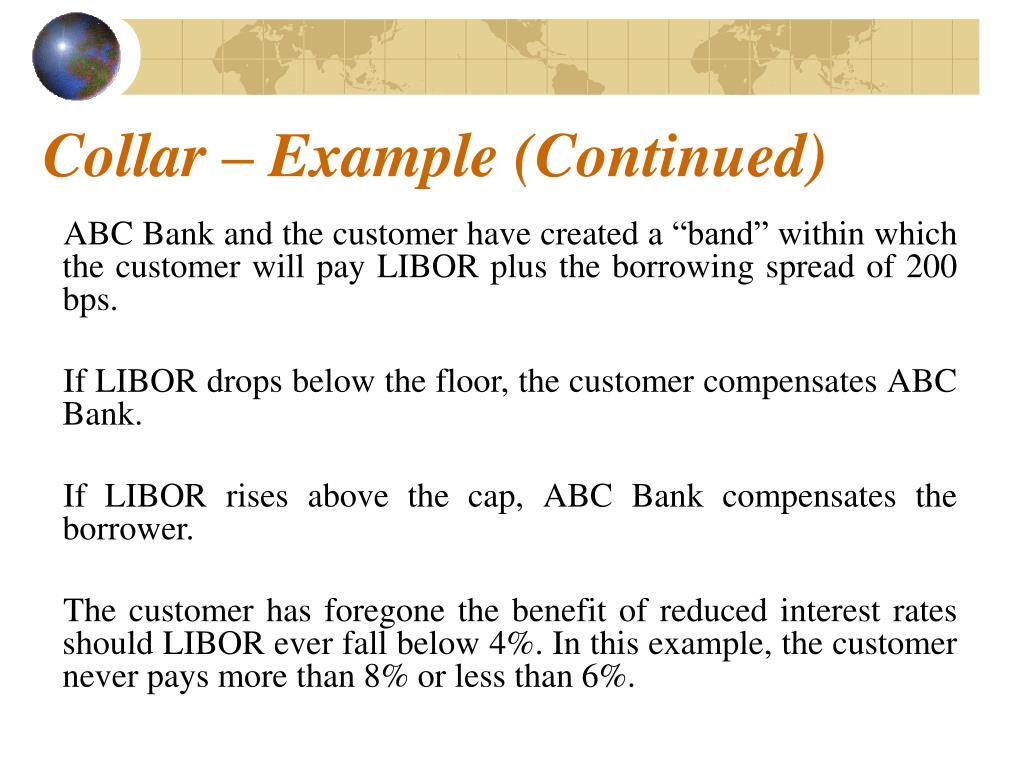 Collar – Example (Continued)

ABC Bank and the customer have created a “band” within which the customer will pay LIBOR plus the borrowing spread of 200 bps.

If LIBOR drops below the floor, the customer compensates ABC Bank.

If LIBOR rises above the cap, ABC Bank compensates the borrower.

The customer has foregone the benefit of reduced interest rates should LIBOR ever fall below 4%. In this example, the customer never pays more than 8% or less than 6%.